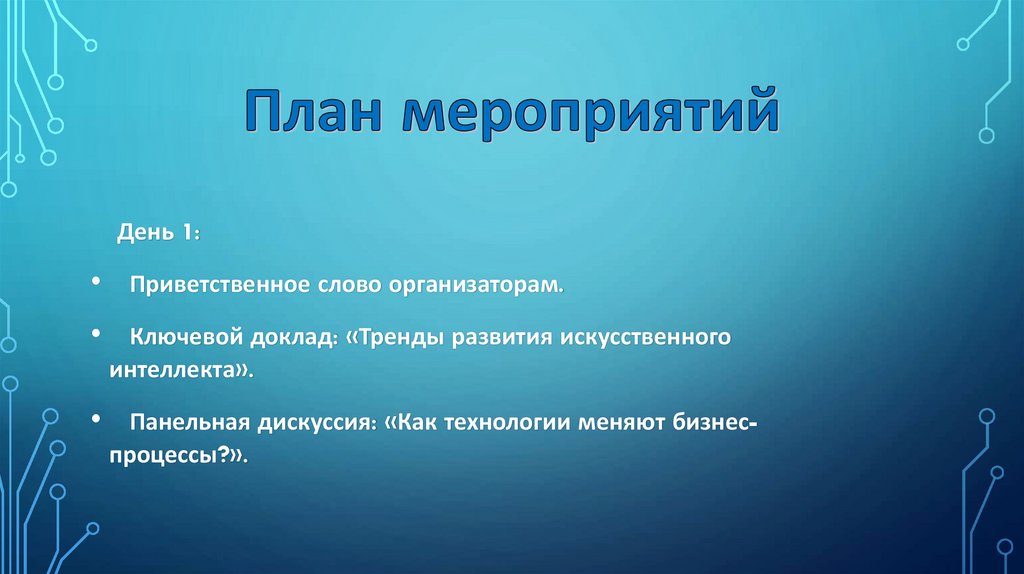 План мероприятий

День 1:

• Приветственное слово организаторам.

• Ключевой доклад: «Тренды развития искусственного интеллекта».

• Панельная дискуссия: «Как технологии меняют бизнес-процессы?».